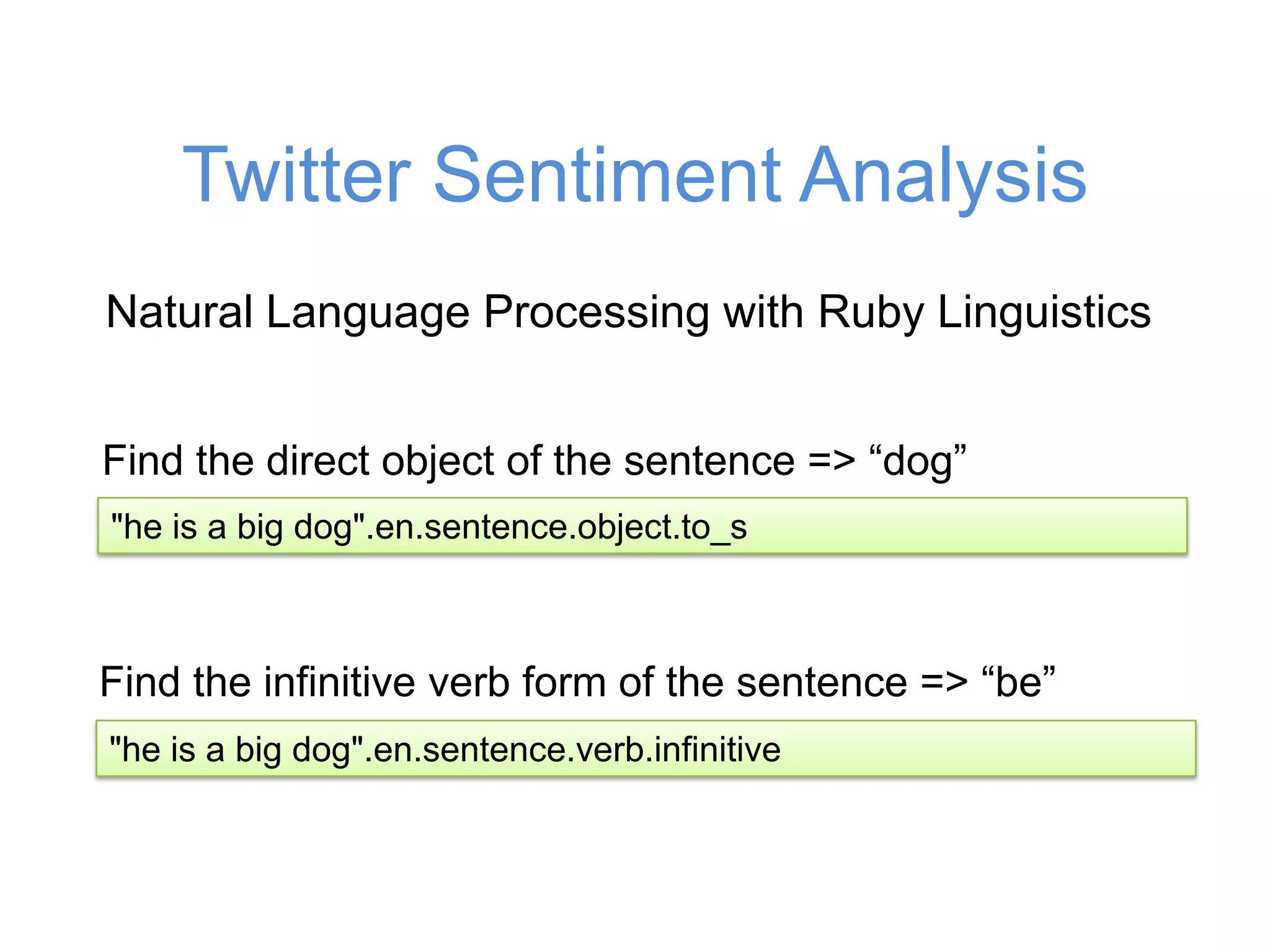 Twitter Sentiment Analysis

Natural Language Processing with Ruby Linguistics

Find the direct object of the sentence => “dog”

"he is a big dog".en.sentence.object.to_s

Find the infinitive verb form of the sentence => “be”

"he is a big dog".en.sentence.verb.infinitive